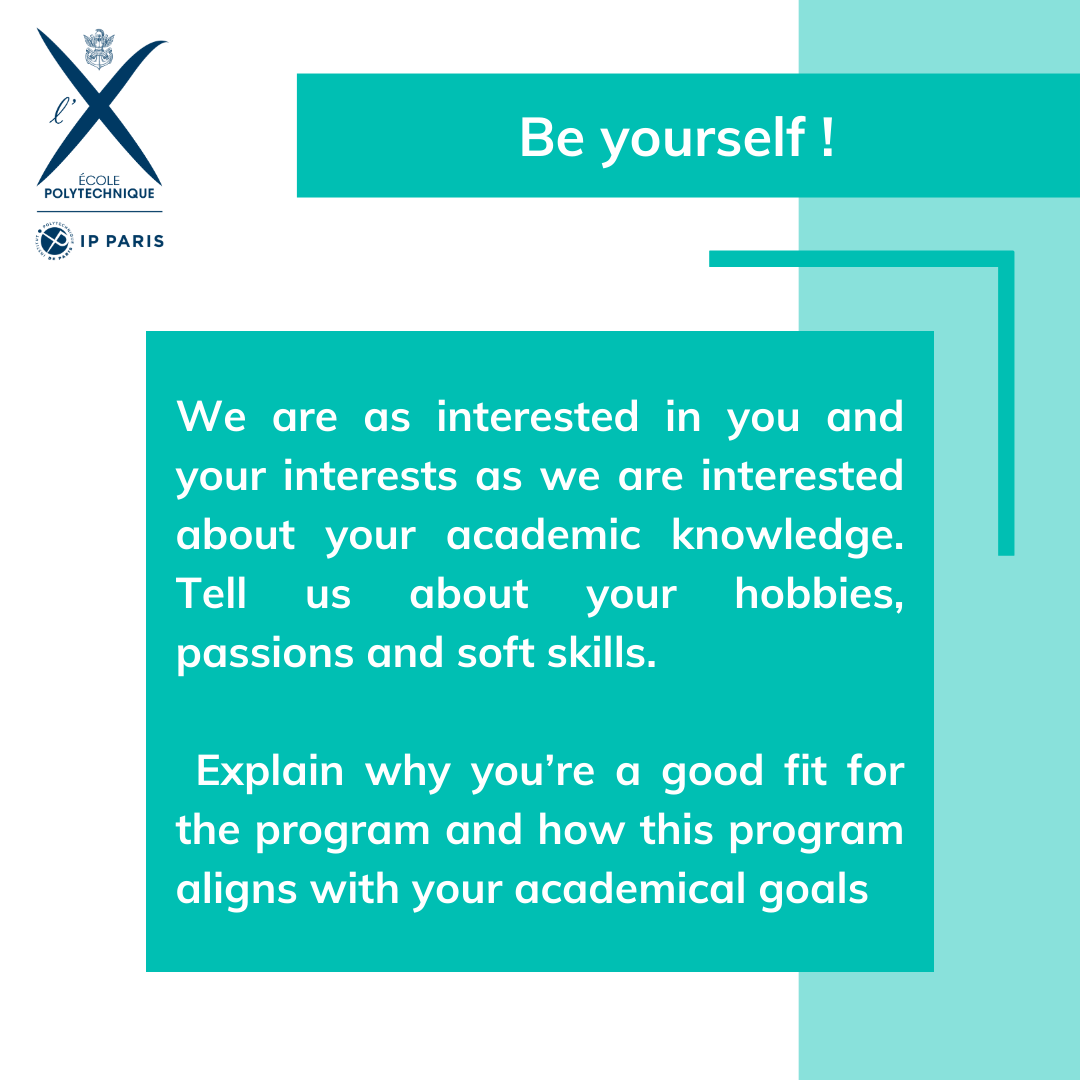 l'X
ÉCOLE POLYTECHNIQUE
IP PARIS

Be yourself !

We are as interested in you and your interests as we are interested about your academic knowledge. Tell us about your hobbies, passions and soft skills.

Explain why you're a good fit for the program and how this program aligns with your academical goals